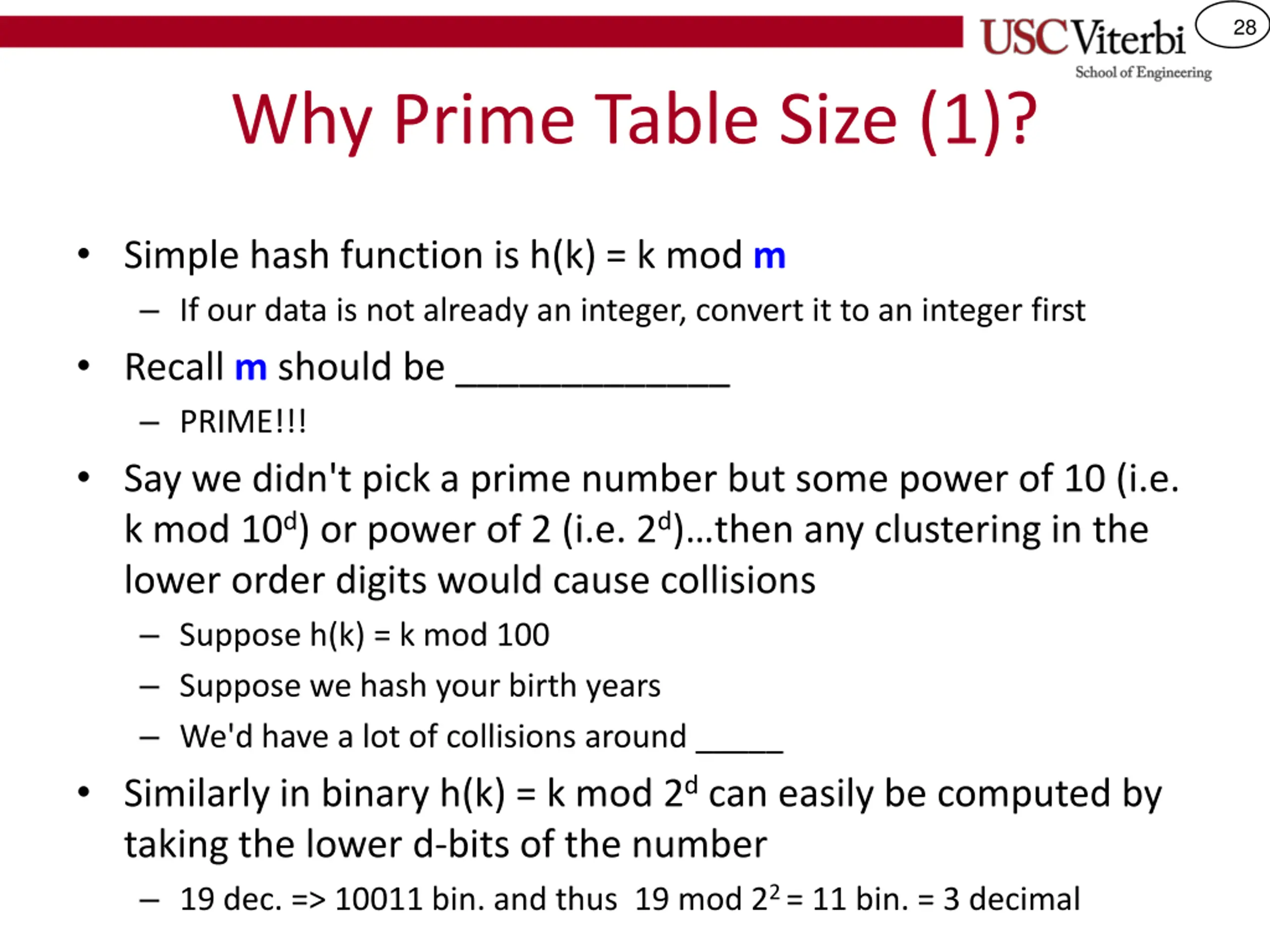 USC Viterbi
School of Engineering

28

Why Prime Table Size (1)?

• Simple hash function is h(k) = k mod m
 – If our data is not already an integer, convert it to an integer first
• Recall m should be ______________
 – PRIME!!!
• Say we didn't pick a prime number but some power of 10 (i.e. k mod $10^d$) or power of 2 (i.e. $2^d$)…then any clustering in the lower order digits would cause collisions
 – Suppose h(k) = k mod 100
 – Suppose we hash your birth years
 – We'd have a lot of collisions around _____
• Similarly in binary h(k) = k mod $2^d$ can easily be computed by taking the lower d-bits of the number
 – 19 dec. => 10011 bin. and thus 19 mod $2^2$ = 11 bin. = 3 decimal